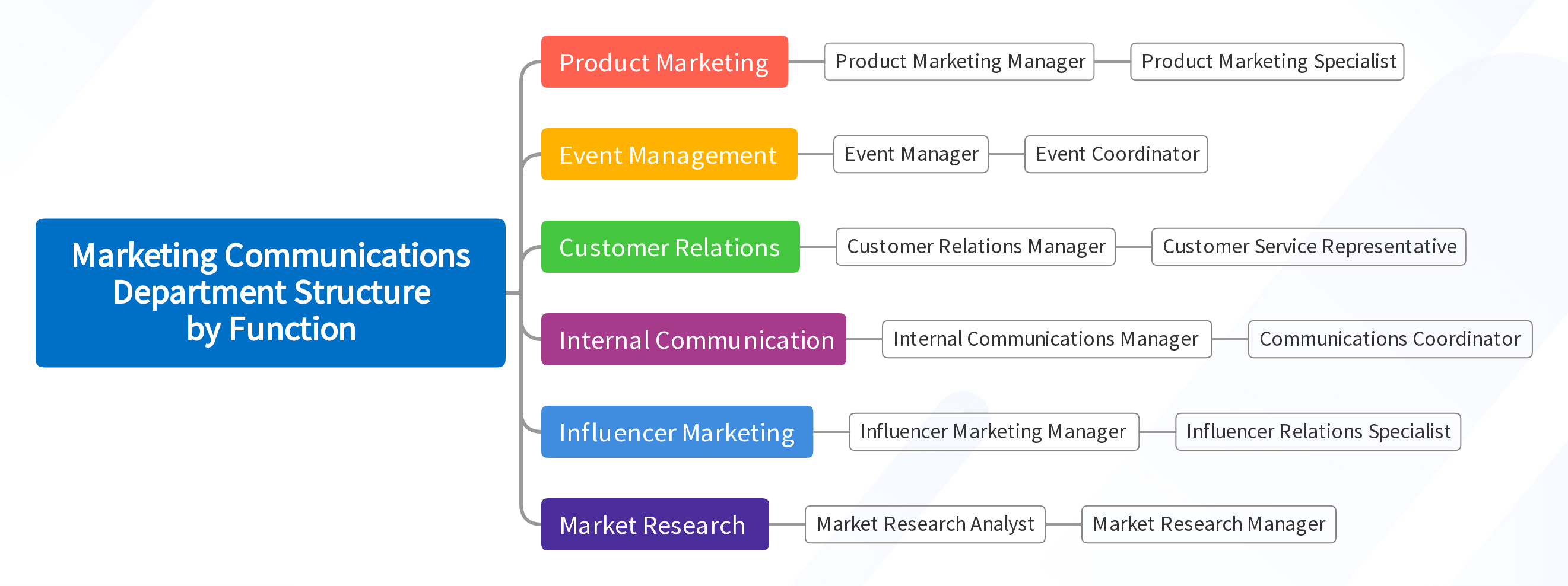 Marketing Communications Department Structure by Function

Product Marketing
Product Marketing Manager
Product Marketing Specialist

Event Management
Event Manager
Event Coordinator

Customer Relations
Customer Relations Manager
Customer Service Representative

Internal Communication
Internal Communications Manager
Communications Coordinator

Influencer Marketing
Influencer Marketing Manager
Influencer Relations Specialist

Market Research
Market Research Analyst
Market Research Manager